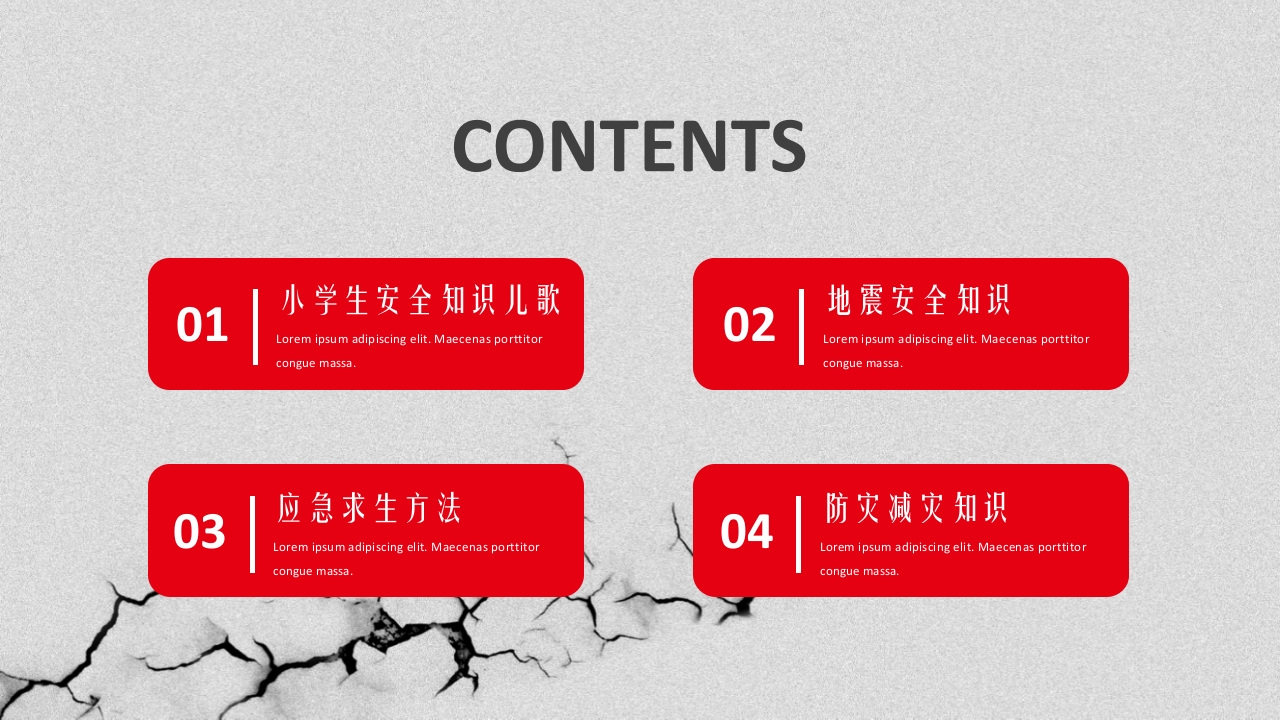 CONTENTS

01
小学生安全知识儿歌
Lorem ipsum adipiscing elit. Maecenas porttitor congue massa.

02
地震安全知识
Lorem ipsum adipiscing elit. Maecenas porttitor congue massa.

03
应急求生方法
Lorem ipsum adipiscing elit. Maecenas porttitor congue massa.

04
防灾减灾知识
Lorem ipsum adipiscing elit. Maecenas porttitor congue massa.